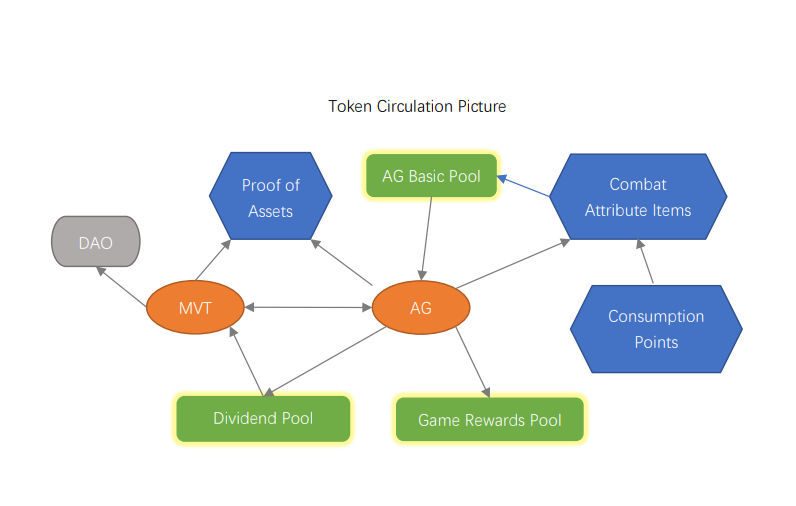 Token Circulation Picture

Proof of Assets

AG Basic Pool

Combat Attribute Items

DAO

MVT

AG

Consumption Points

Dividend Pool

Game Rewards Pool